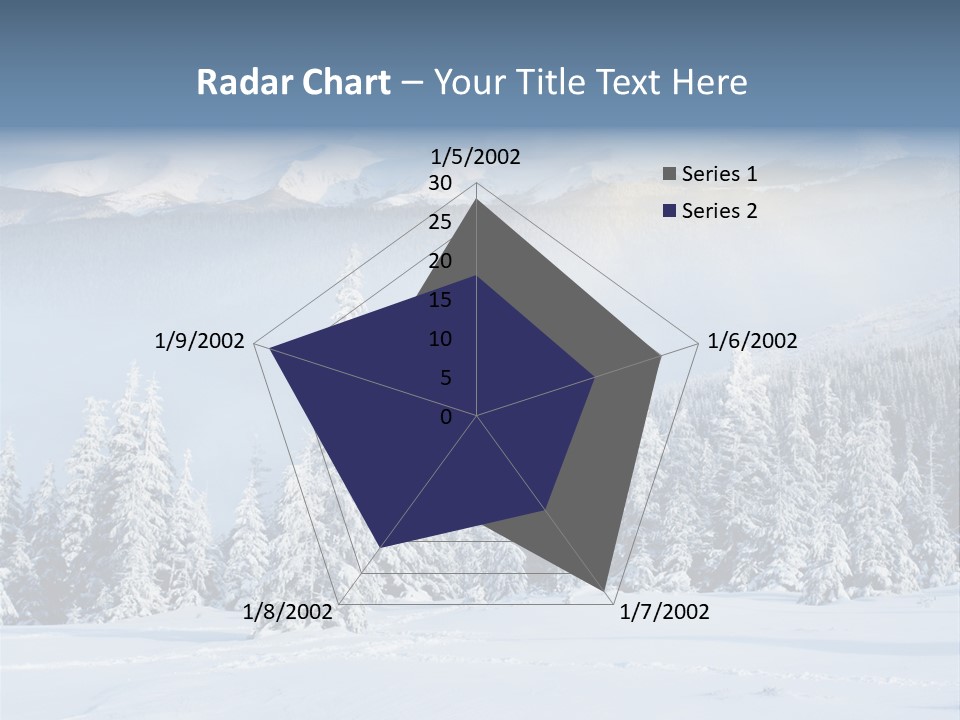 Radar Chart – Your Title Text Here

1/5/2002
30
25
20
15
10
5
0
1/6/2002
1/7/2002
1/8/2002
1/9/2002

Series 1
Series 2